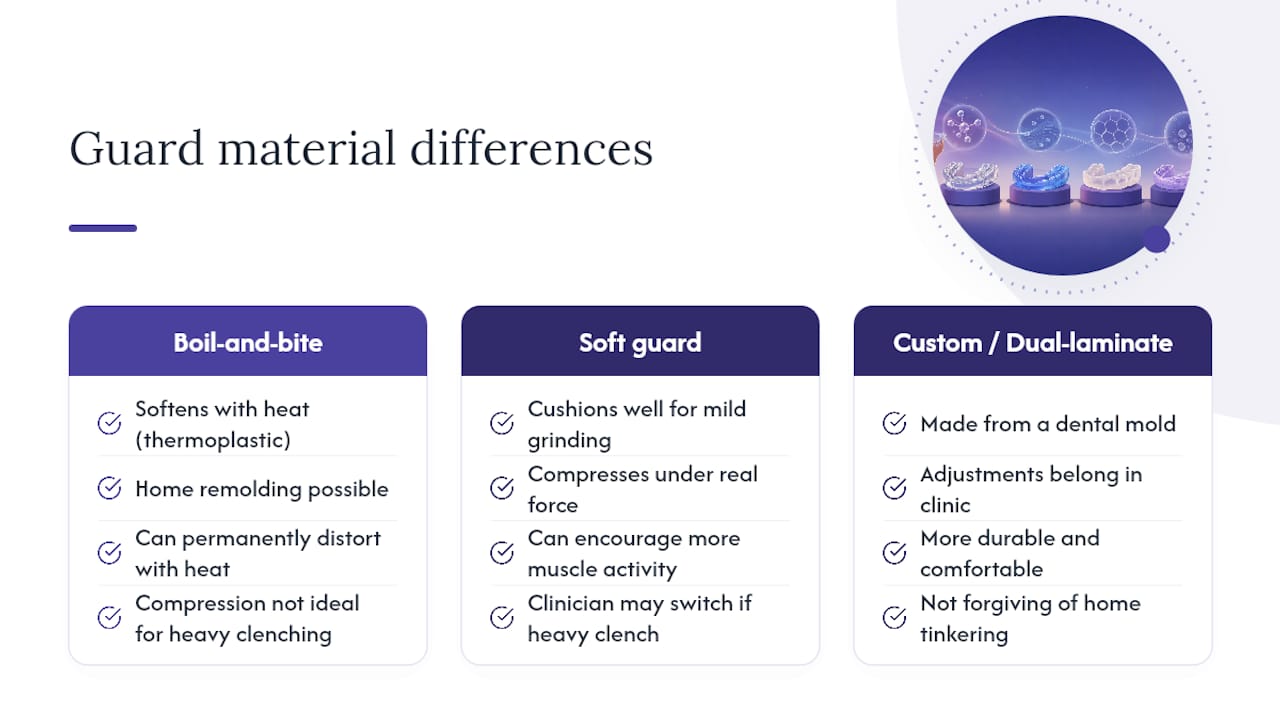 Guard material differences

Boil-and-bite

Softens with heat (thermoplastic)

Home remolding possible

Can permanently distort with heat

Compression not ideal for heavy clenching

Soft guard

Cushions well for mild grinding

Compresses under real force

Can encourage more muscle activity

Clinician may switch if heavy clench

Custom / Dual-laminate

Made from a dental mold

Adjustments belong in clinic

More durable and comfortable

Not forgiving of home tinkering